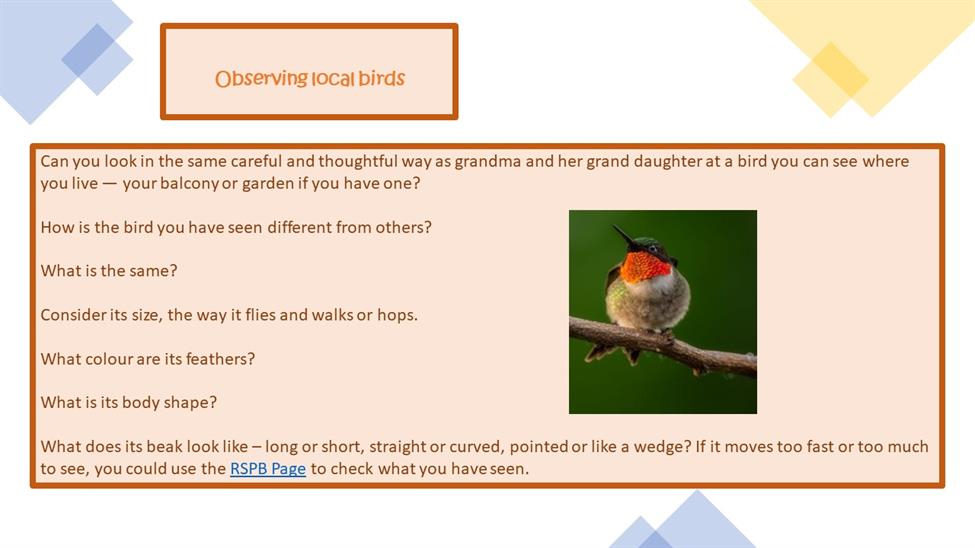 Observing local birds

Can you look in the same careful and thoughtful way as grandma and her grand daughter at a bird you can see where you live — your balcony or garden if you have one?

How is the bird you have seen different from others?

What is the same?

Consider its size, the way it flies and walks or hops.

What colour are its feathers?

What is its body shape?

What does its beak look like – long or short, straight or curved, pointed or like a wedge? If it moves too fast or too much to see, you could use the RSPB Page to check what you have seen.